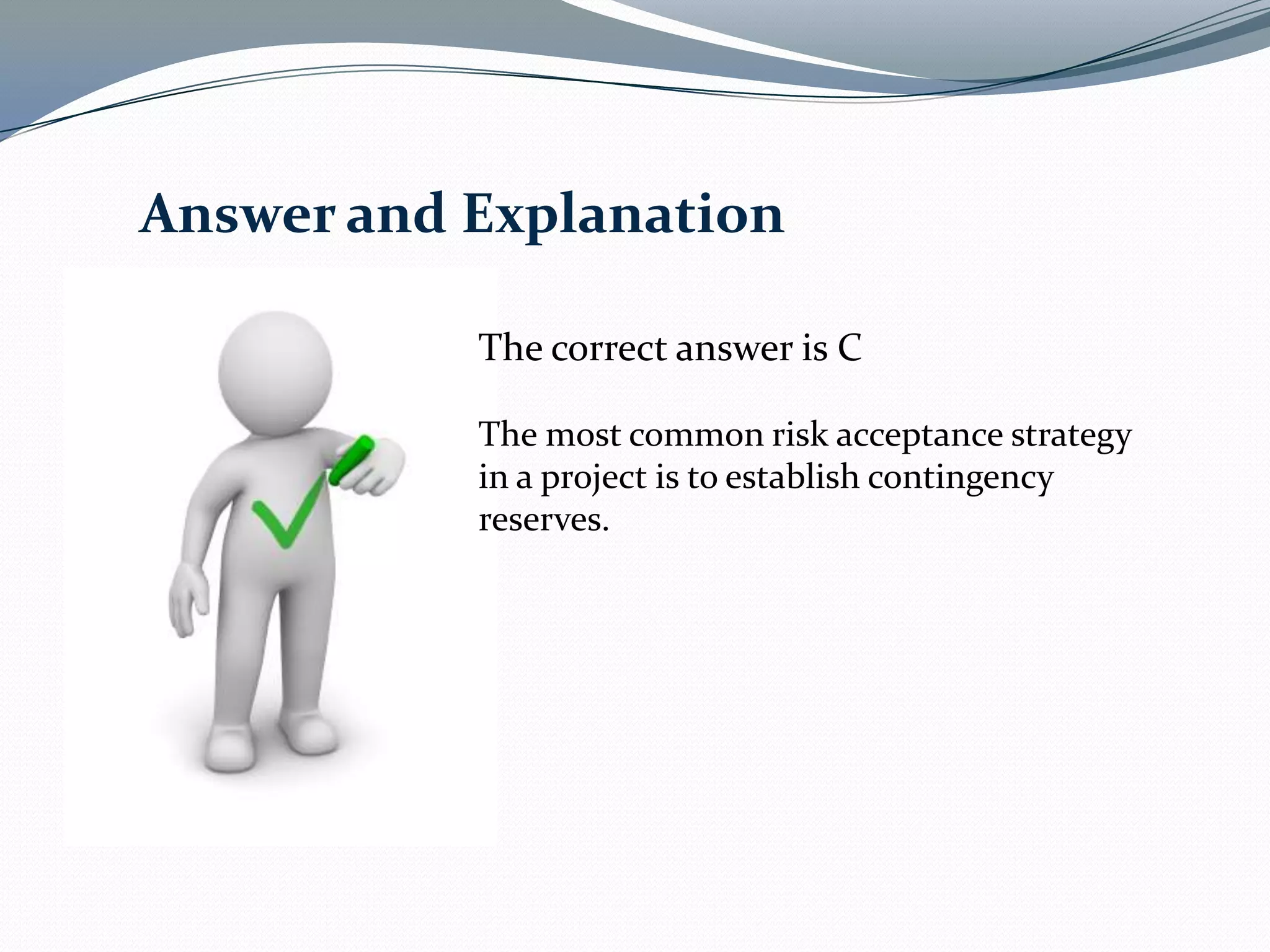 Answer and Explanation

The correct answer is C

The most common risk acceptance strategy in a project is to establish contingency reserves.